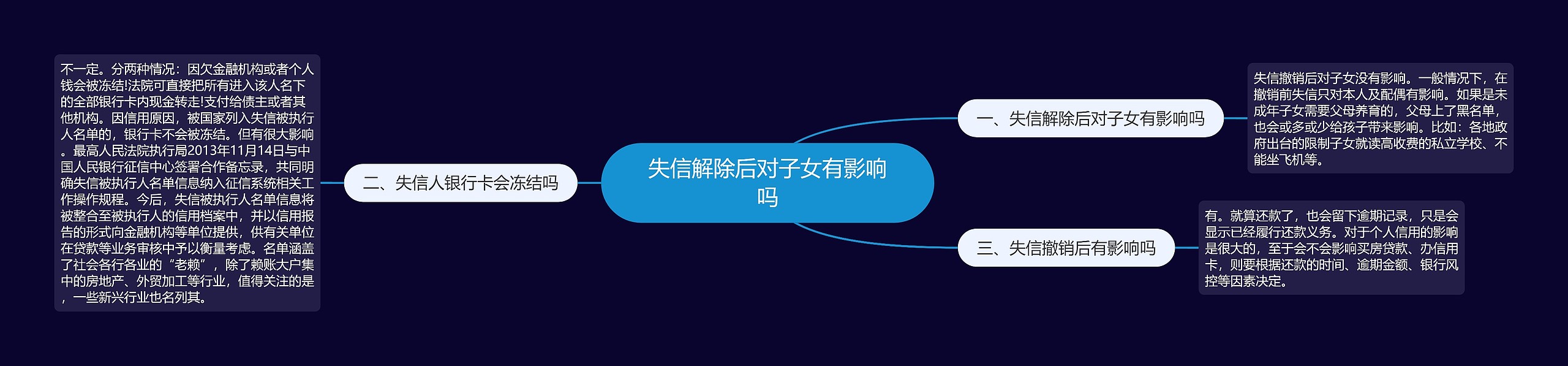 失信解除后对子女有影响吗

一、失信解除后对子女有影响吗

失信撤销后对子女没有影响。一般情况下，在撤销前失信只对本人及配偶有影响。如果是未成年子女需要父母养育的，父母上了黑名单，也会或多或少给孩子带来影响。比如：各地政府出台的限制子女就读高收费的私立学校、不能坐飞机等。

二、失信人银行卡会冻结吗

不一定。分两种情况：因欠金融机构或者个人钱会被冻结!法院可直接把所有进入该人名下的全部银行卡内现金转走!支付给债主或者其他机构。因信用原因，被国家列入失信被执行人名单的，银行卡不会被冻结。但有很大影响。最高人民法院执行局2013年11月14日与中国人民银行征信中心签署合作备忘录，共同明确失信被执行人名单信息纳入征信系统相关工作操作规程。今后，失信被执行人名单信息将被整合至被执行人的信用档案中，并以信用报告的形式向金融机构等单位提供，供有关单位在贷款等业务审核中予以衡量考虑。名单涵盖了社会各行各业的“老赖”，除了赖账大户集中的房地产、外贸加工等行业，值得关注的是，一些新兴行业也名列其。

三、失信撤销后有影响吗

有。就算还款了，也会留下逾期记录，只是会显示已经履行还款义务。对于个人信用的影响是很大的，至于会不会影响买房贷款、办信用卡，则要根据还款的时间、逾期金额、银行风控等因素决定。